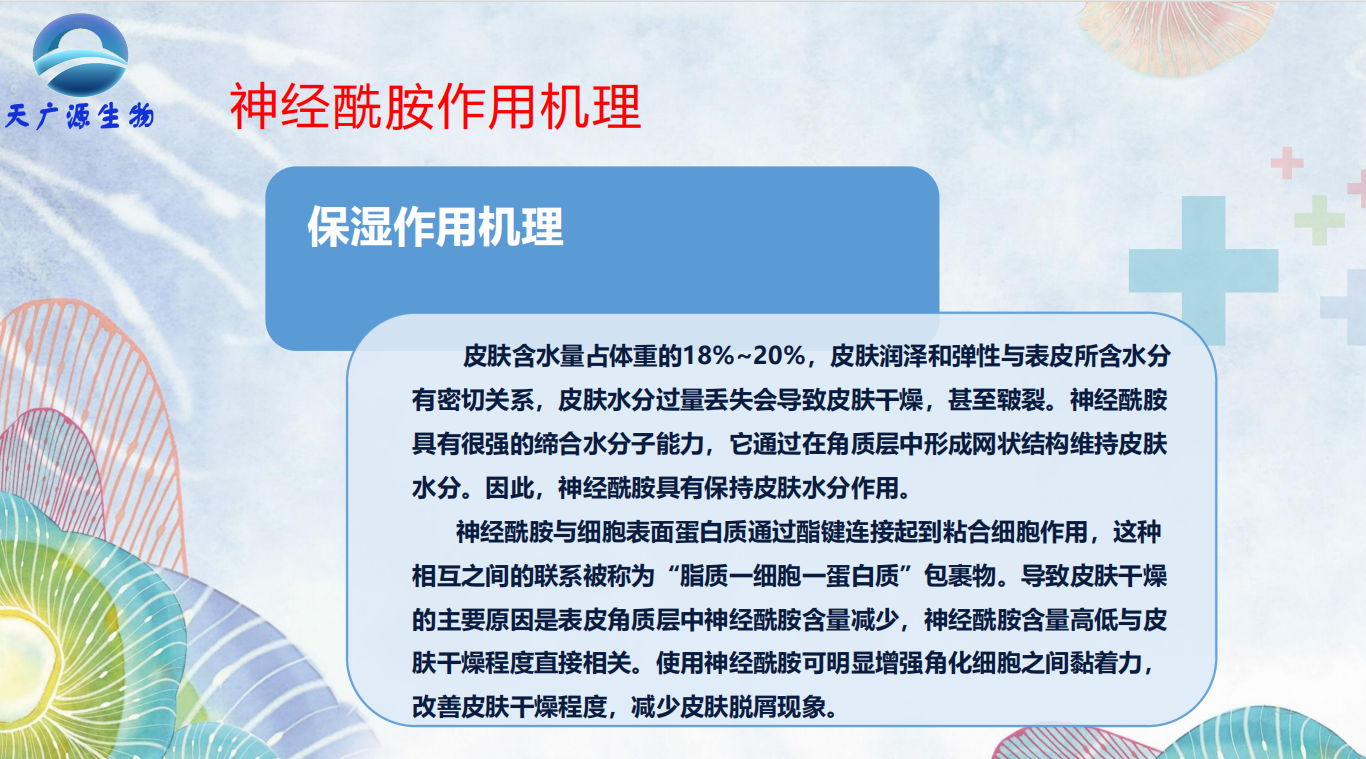 天广源生物

神经酰胺作用机理

保湿作用机理

皮肤含水量占体重的18%~20%，皮肤润泽和弹性与表皮所含水分有密切关系，皮肤水分过量丢失会导致皮肤干燥，甚至皲裂。神经酰胺具有很强的缔合水分子能力，它通过在角质层中形成网状结构维持皮肤水分。因此，神经酰胺具有保持皮肤水分作用。

神经酰胺与细胞表面蛋白质通过酯键连接起到粘合细胞作用，这种相互之间的联系被称为“脂质一细胞一蛋白质”包裹物。导致皮肤干燥的主要原因是表皮角质层中神经酰胺含量减少，神经酰胺含量高低与皮肤干燥程度直接相关。使用神经酰胺可明显增强角化细胞之间黏着力，改善皮肤干燥程度，减少皮肤脱屑现象。